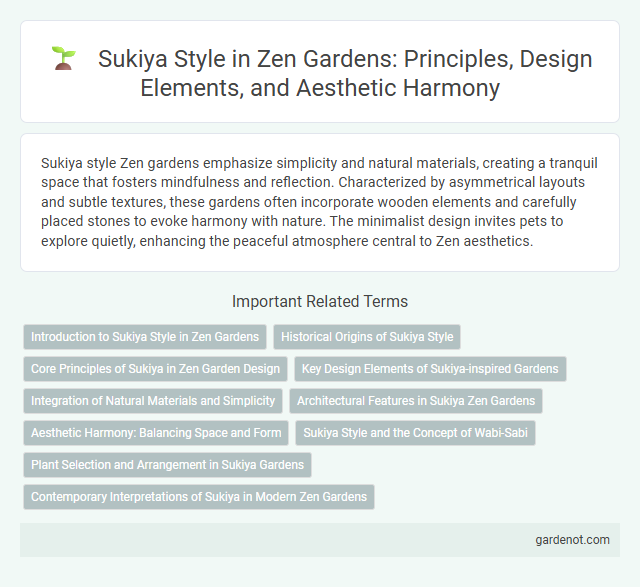 Sukiya Style in Zen Gardens: Principles, Design Elements, and Aesthetic Harmony

Sukiya style Zen gardens emphasize simplicity and natural materials, creating a tranquil space that fosters mindfulness and reflection. Characterized by asymmetrical layouts and subtle textures, these gardens often incorporate wooden elements and carefully placed stones to evoke harmony with nature. The minimalist design invites pets to explore quietly, enhancing the peaceful atmosphere central to Zen aesthetics.

Important Related Terms

Introduction to Sukiya Style in Zen Gardens

Historical Origins of Sukiya Style

Core Principles of Sukiya in Zen Garden Design

Key Design Elements of Sukiya-inspired Gardens

Integration of Natural Materials and Simplicity

Architectural Features in Sukiya Zen Gardens

Aesthetic Harmony: Balancing Space and Form

Sukiya Style and the Concept of Wabi-Sabi

Plant Selection and Arrangement in Sukiya Gardens

Contemporary Interpretations of Sukiya in Modern Zen Gardens

gardenot.com